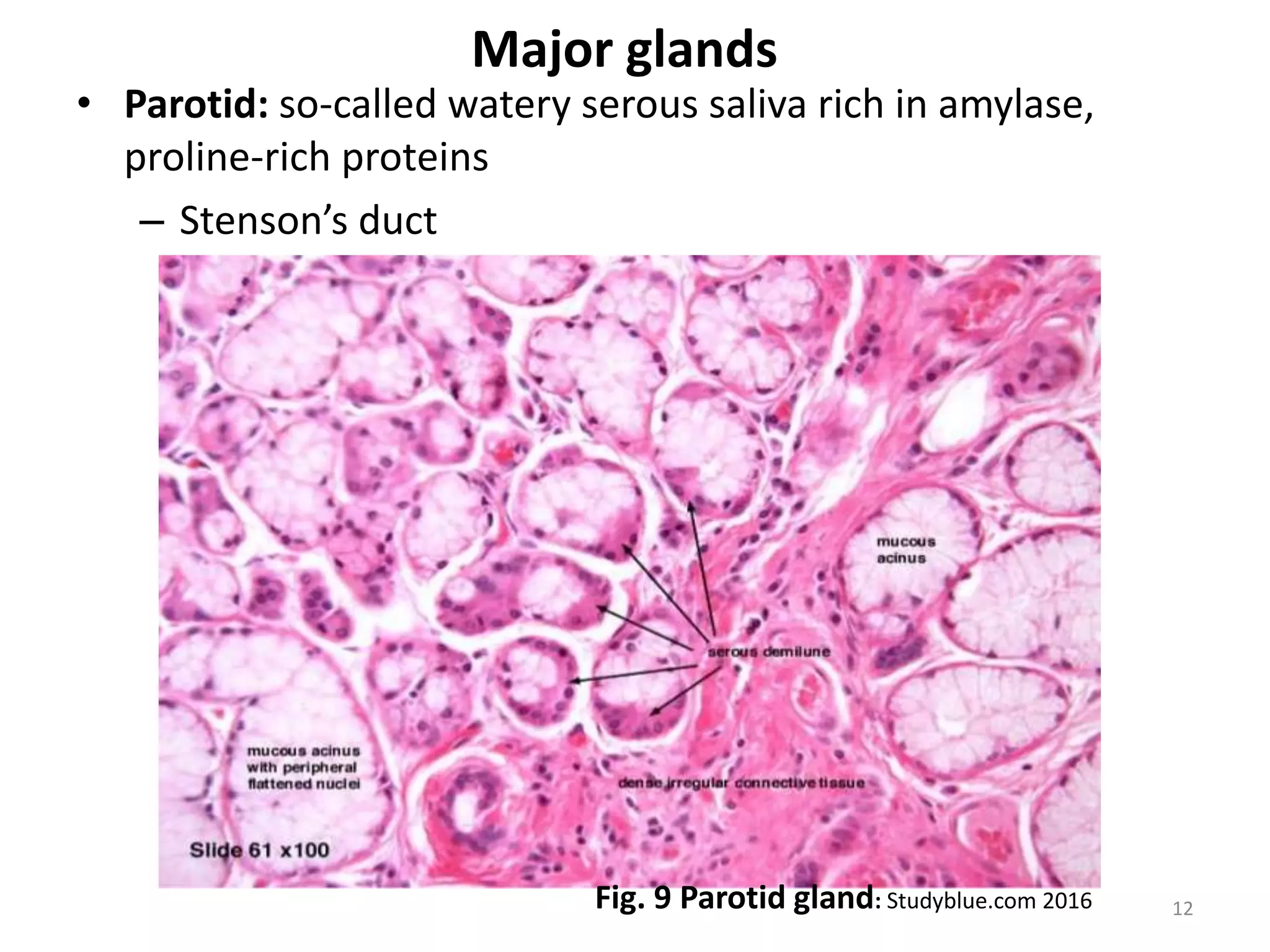 Major glands

• **Parotid:** so-called watery serous saliva rich in amylase, proline-rich proteins

– Stenson's duct

mucous acinus

serous demilune

mucous acinus with peripheral flattened nuclei

dense irregular connective tissue

Slide 61 x100

**Fig. 9 Parotid gland**: Studyblue.com 2016

12